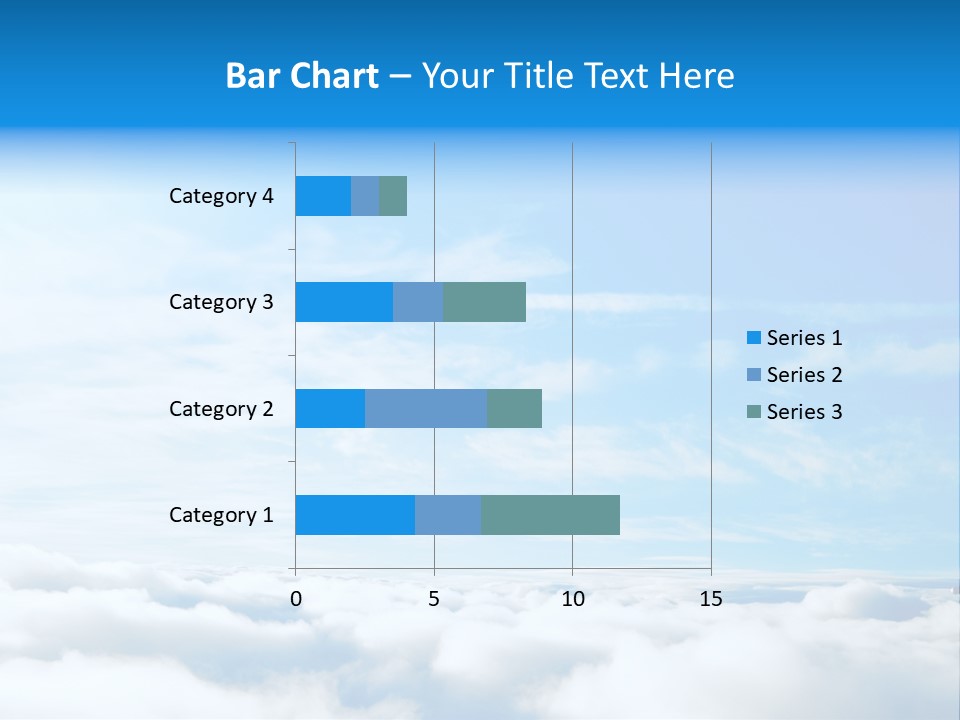 Bar Chart – Your Title Text Here

Category 4
Category 3
Category 2
Category 1

0
5
10
15

Series 1
Series 2
Series 3